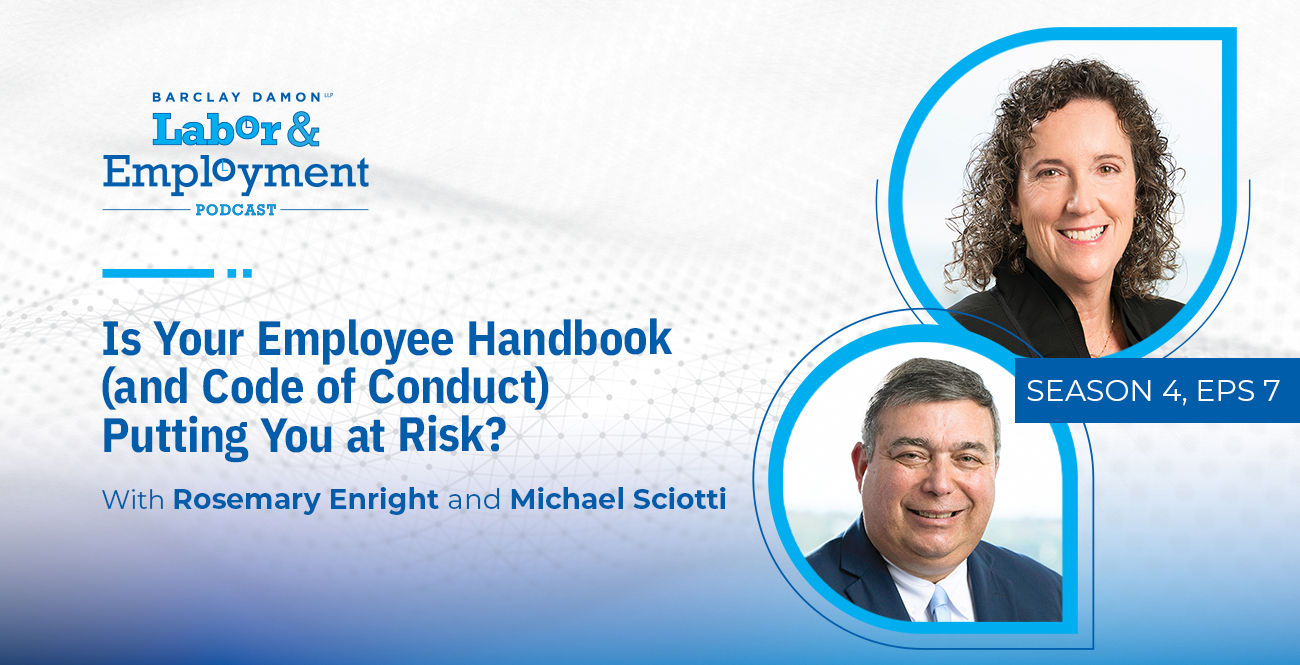 BARCLAY DAMON LLP
Labor & Employment
PODCAST

Is Your Employee Handbook (and Code of Conduct) Putting You at Risk?

With Rosemary Enright and Michael Sciotti

SEASON 4, EPS 7